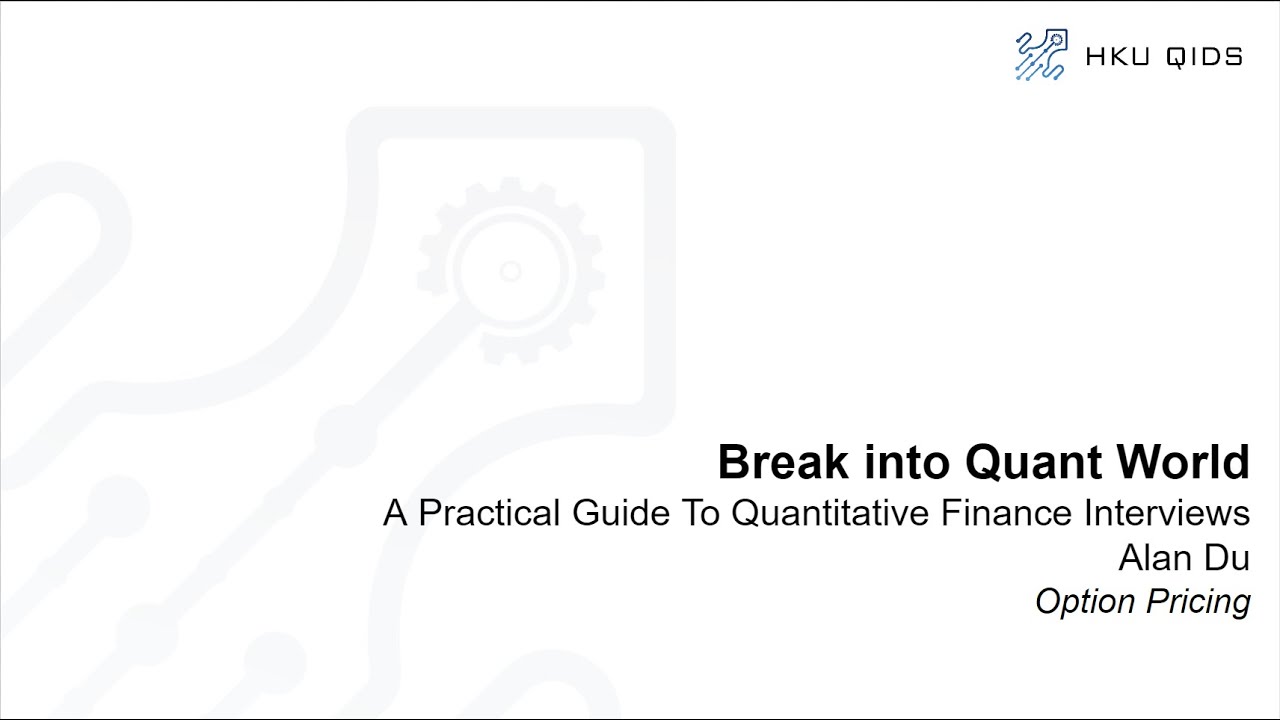 HKU QIDS

Break into Quant World
A Practical Guide To Quantitative Finance Interviews
Alan Du
Option Pricing